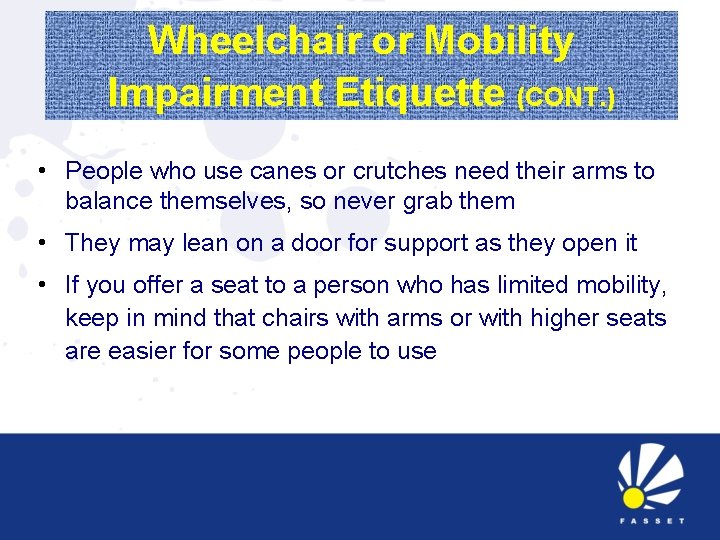 Wheelchair or Mobility Impairment Etiquette (CONT.)

• People who use canes or crutches need their arms to balance themselves, so never grab them

• They may lean on a door for support as they open it

• If you offer a seat to a person who has limited mobility, keep in mind that chairs with arms or with higher seats are easier for some people to use

FASSET